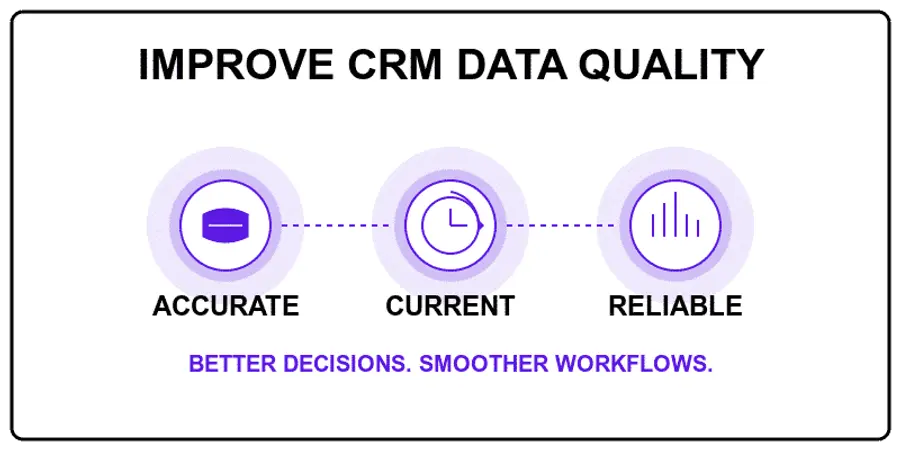 IMPROVE CRM DATA QUALITY

ACCURATE

CURRENT

RELIABLE

BETTER DECISIONS. SMOOTHER WORKFLOWS.